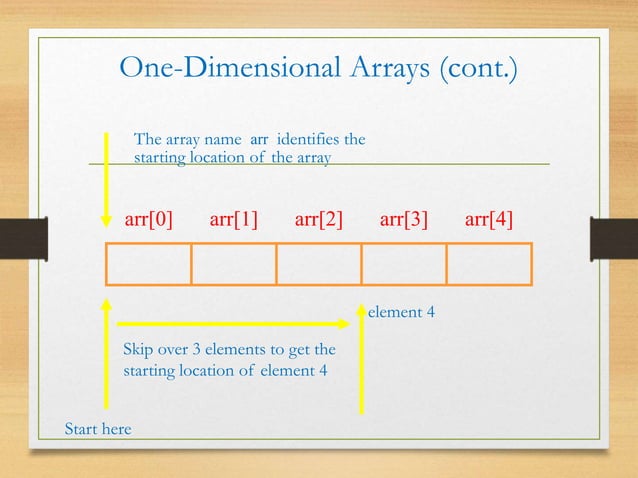 One-Dimensional Arrays (cont.)

The array name arr identifies the starting location of the array

arr[0] arr[1] arr[2] arr[3] arr[4]

element 4

Skip over 3 elements to get the starting location of element 4

Start here